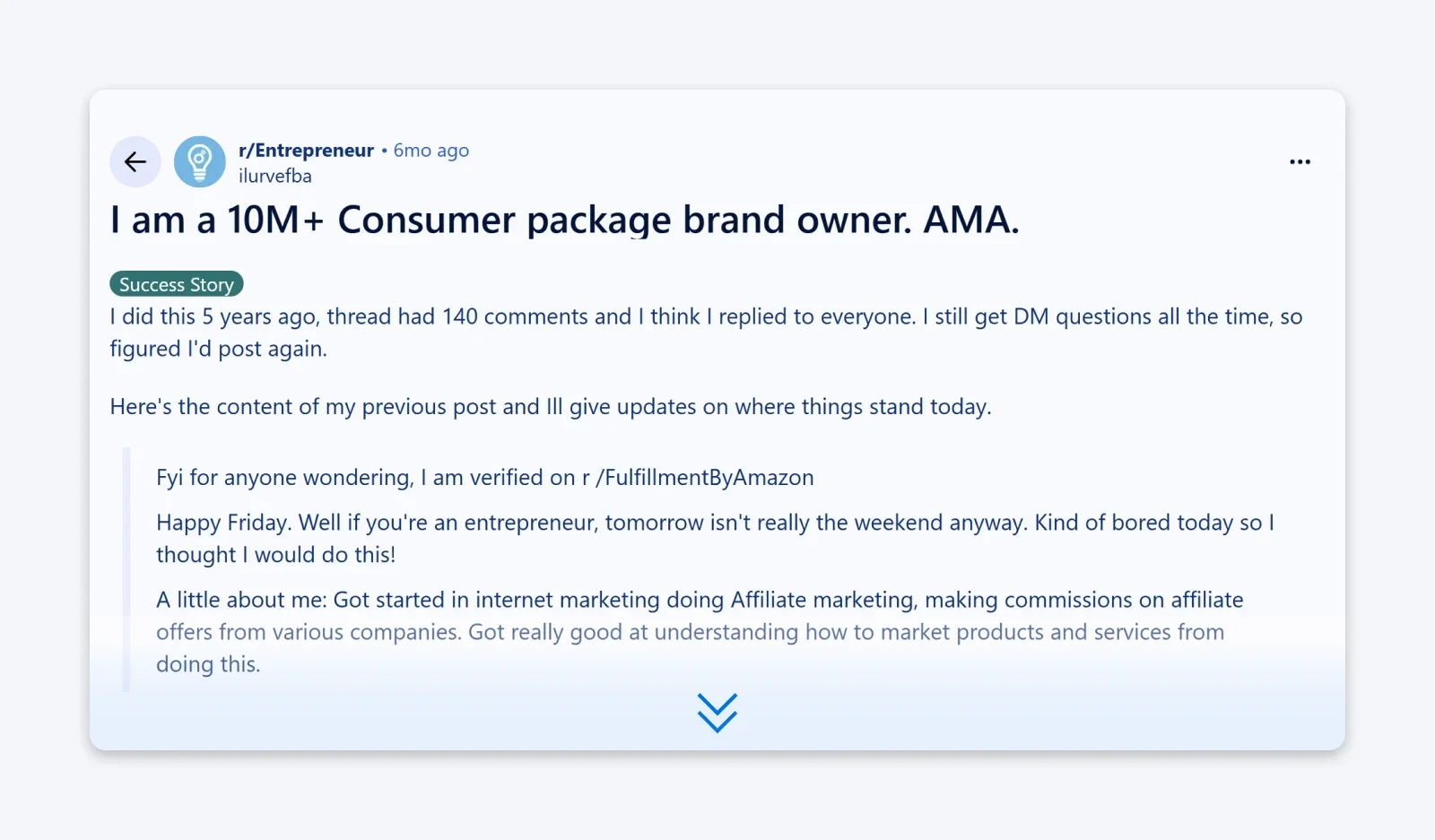 r/Entrepreneur • 6mo ago
ilurvefba

I am a 10M+ Consumer package brand owner. AMA.

Success Story

I did this 5 years ago, thread had 140 comments and I think I replied to everyone. I still get DM questions all the time, so figured I'd post again.

Here's the content of my previous post and Ill give updates on where things stand today.

Fyi for anyone wondering, I am verified on r /FulfillmentByAmazon

Happy Friday. Well if you're an entrepreneur, tomorrow isn't really the weekend anyway. Kind of bored today so I thought I would do this!

A little about me: Got started in internet marketing doing Affiliate marketing, making commissions on affiliate offers from various companies. Got really good at understanding how to market products and services from doing this.